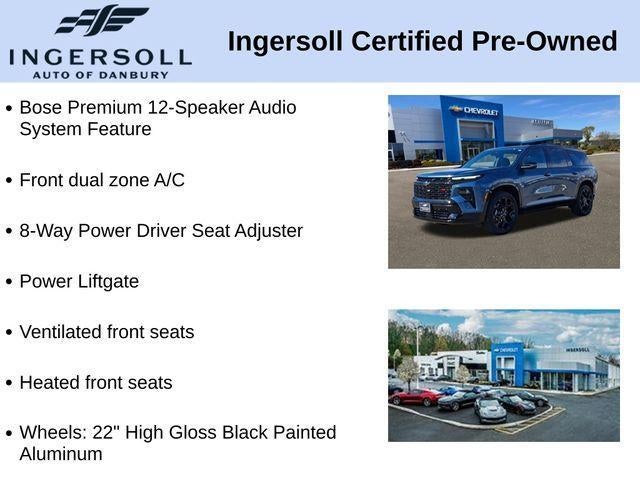 INGERSOLL
AUTO OF DANBURY

Ingersoll Certified Pre-Owned

• Bose Premium 12-Speaker Audio System Feature

• Front dual zone A/C

• 8-Way Power Driver Seat Adjuster

• Power Liftgate

• Ventilated front seats

• Heated front seats

• Wheels: 22" High Gloss Black Painted Aluminum

CHEVROLET

CHEVROLET
INGERSOLL